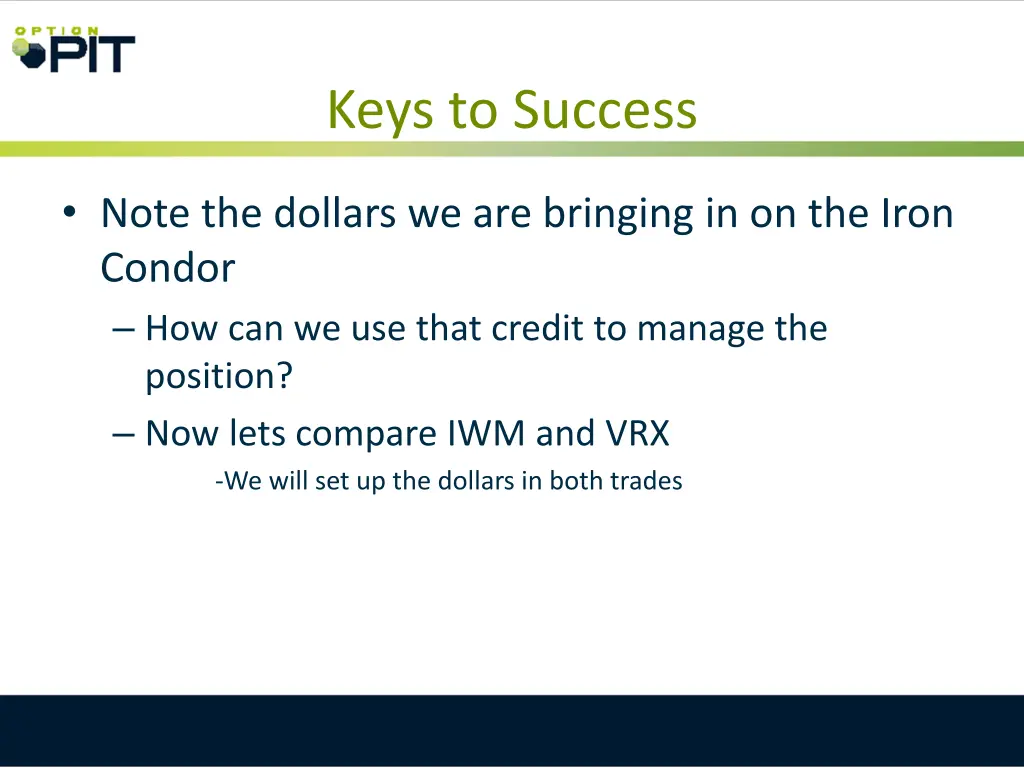 OPTION PIT

Keys to Success

• Note the dollars we are bringing in on the Iron Condor

– How can we use that credit to manage the position?

– Now lets compare IWM and VRX

-We will set up the dollars in both trades